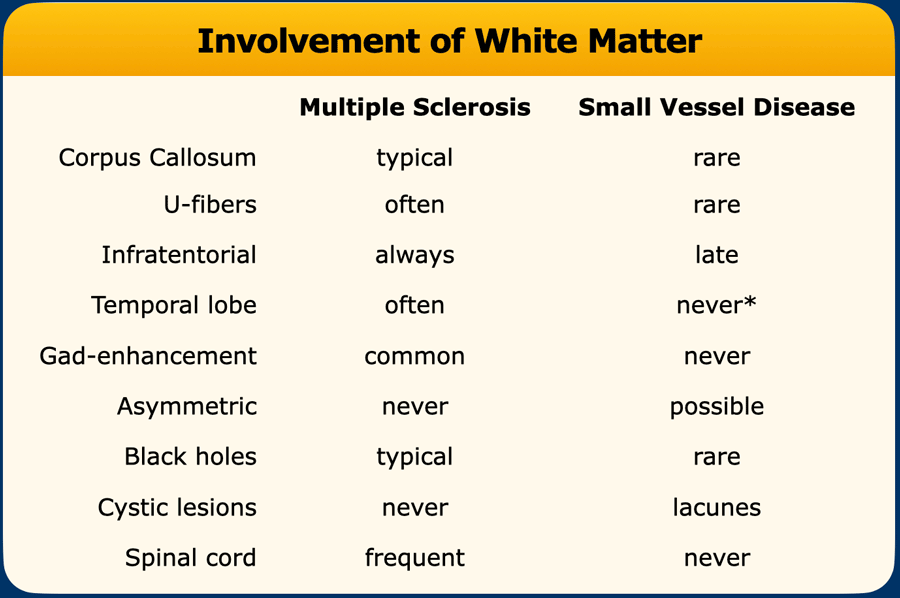 Involvement of White Matter

| | Multiple Sclerosis | Small Vessel Disease |
|---|---|---|
| Corpus Callosum | typical | rare |
| U-fibers | often | rare |
| Infratentorial | always | late |
| Temporal lobe | often | never* |
| Gad-enhancement | common | never |
| Asymmetric | never | possible |
| Black holes | typical | rare |
| Cystic lesions | never | lacunes |
| Spinal cord | frequent | never |